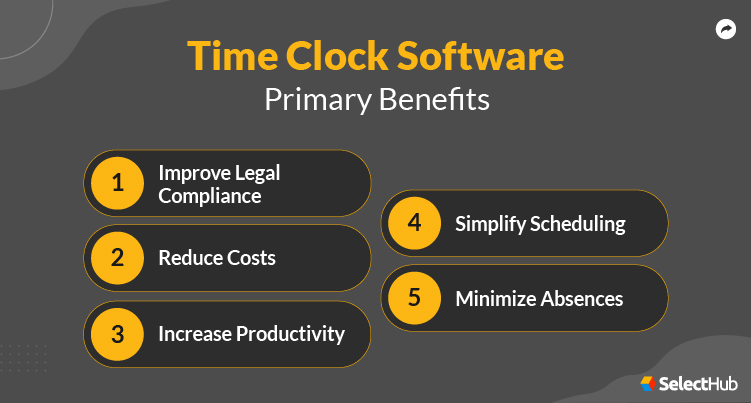 Time Clock Software
Primary Benefits

1 Improve Legal Compliance

2 Reduce Costs

3 Increase Productivity

4 Simplify Scheduling

5 Minimize Absences

SelectHub